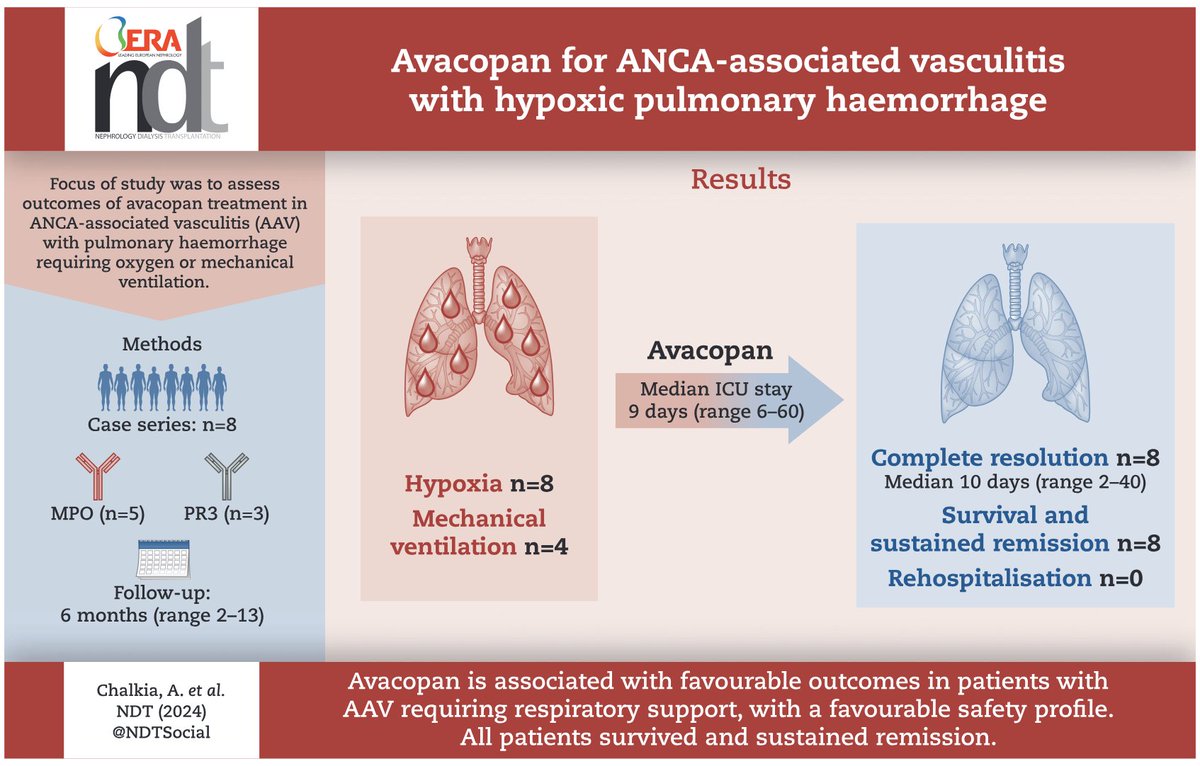 ERA
LEADING EUROPEAN NEPHROLOGY
ndt
NEPHROLOGY DIALYSIS TRANSPLANTATION

Avacopan for ANCA-associated vasculitis with hypoxic pulmonary haemorrhage

Focus of study was to assess outcomes of avacopan treatment in ANCA-associated vasculitis (AAV) with pulmonary haemorrhage requiring oxygen or mechanical ventilation.

Methods

Case series: n=8

MPO (n=5) PR3 (n=3)

Follow-up:
6 months (range 2–13)

Results

Hypoxia n=8
Mechanical ventilation n=4

Avacopan
Median ICU stay
9 days (range 6–60)

Complete resolution n=8
Median 10 days (range 2–40)
Survival and sustained remission n=8
Rehospitalisation n=0

Chalkia, A. et al.
NDT (2024)
@NDTSocial

Avacopan is associated with favourable outcomes in patients with AAV requiring respiratory support, with a favourable safety profile.
All patients survived and sustained remission.